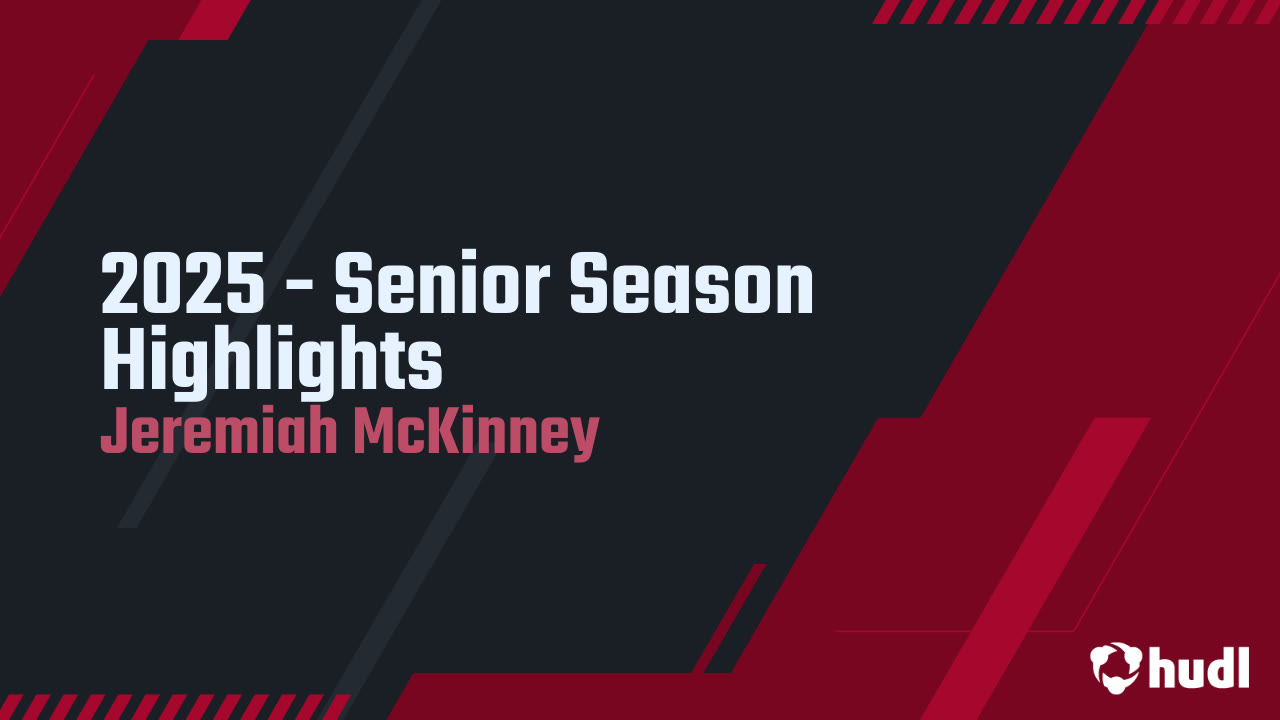 2025 - Senior Season Highlights
Jeremiah McKinney

hudl